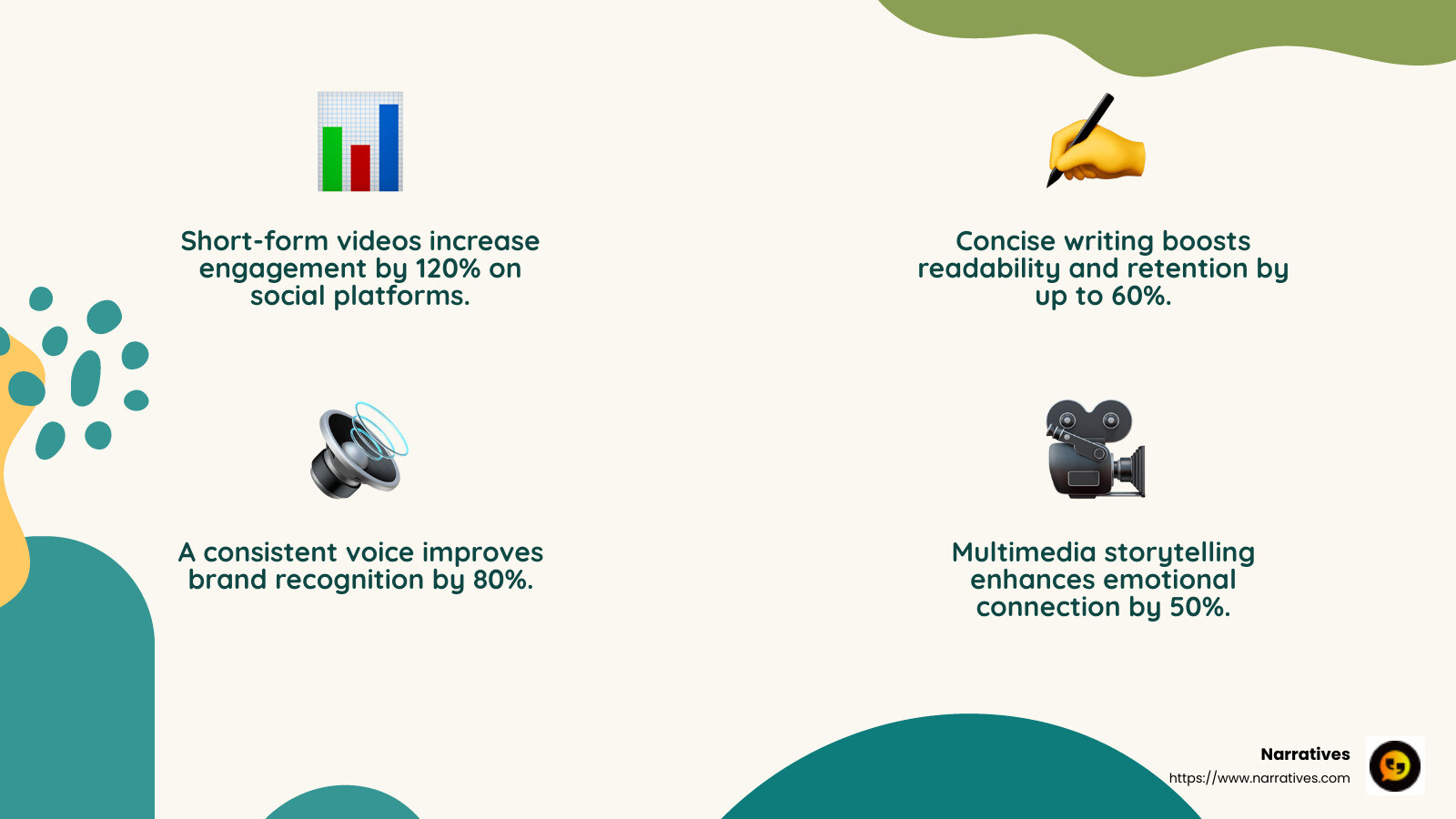 Short-form videos increase engagement by 120% on social platforms.

Concise writing boosts readability and retention by up to 60%.

A consistent voice improves brand recognition by 80%.

Multimedia storytelling enhances emotional connection by 50%.

Narratives
https://www.narratives.com